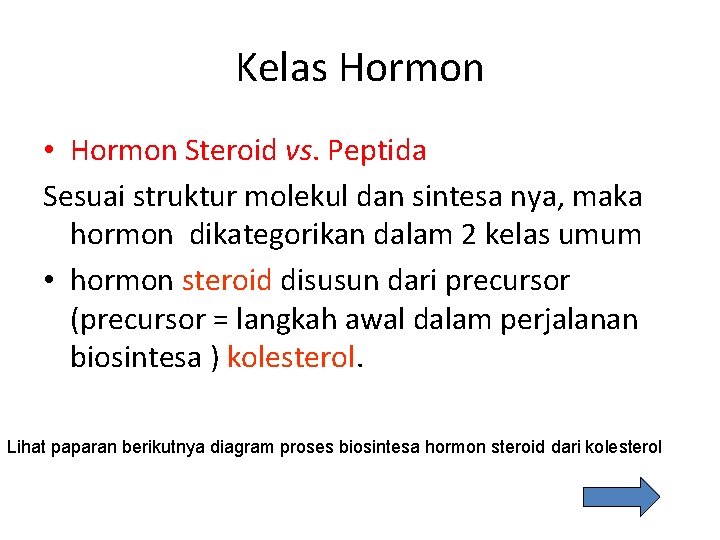 Kelas Hormon

• Hormon Steroid vs. Peptida

Sesuai struktur molekul dan sintesa nya, maka hormon dikategorikan dalam 2 kelas umum

• hormon steroid disusun dari precursor (precursor = langkah awal dalam perjalanan biosintesa ) kolesterol.

Lihat paparan berikutnya diagram proses biosintesa hormon steroid dari kolesterol